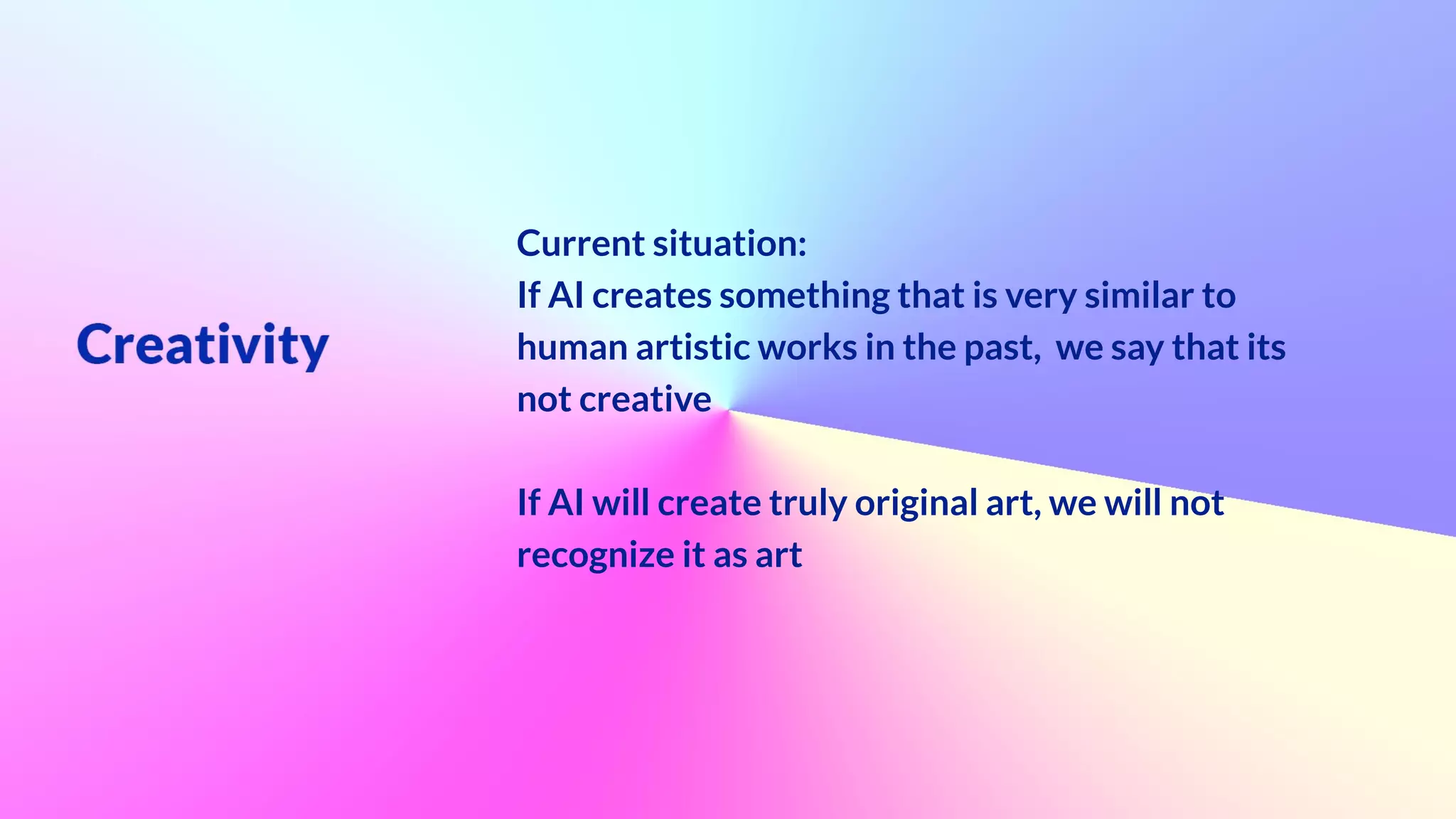 Creativity

Current situation:
If AI creates something that is very similar to human artistic works in the past,  we say that its not creative

If AI will create truly original art, we will not recognize it as art